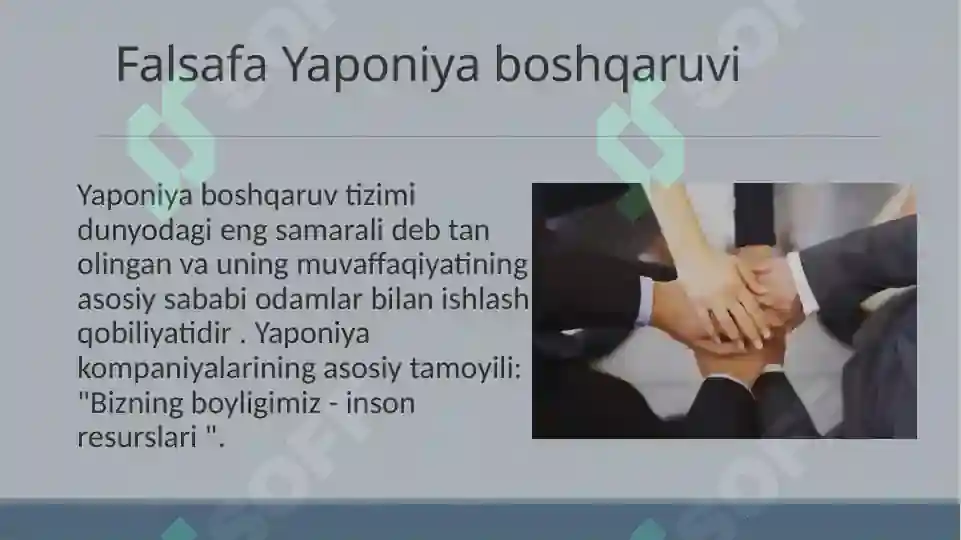 Falsafa Yaponiya boshqaruvi

Yaponiya boshqaruv tizimi dunyodagi eng samarali deb tan olingan va uning muvaffaqiyatining asosiy sababi odamlar bilan ishlash qobiliyatidir . Yaponiya kompaniyalarining asosiy tamoyili: "Bizning boyligimiz - inson resurslari ".